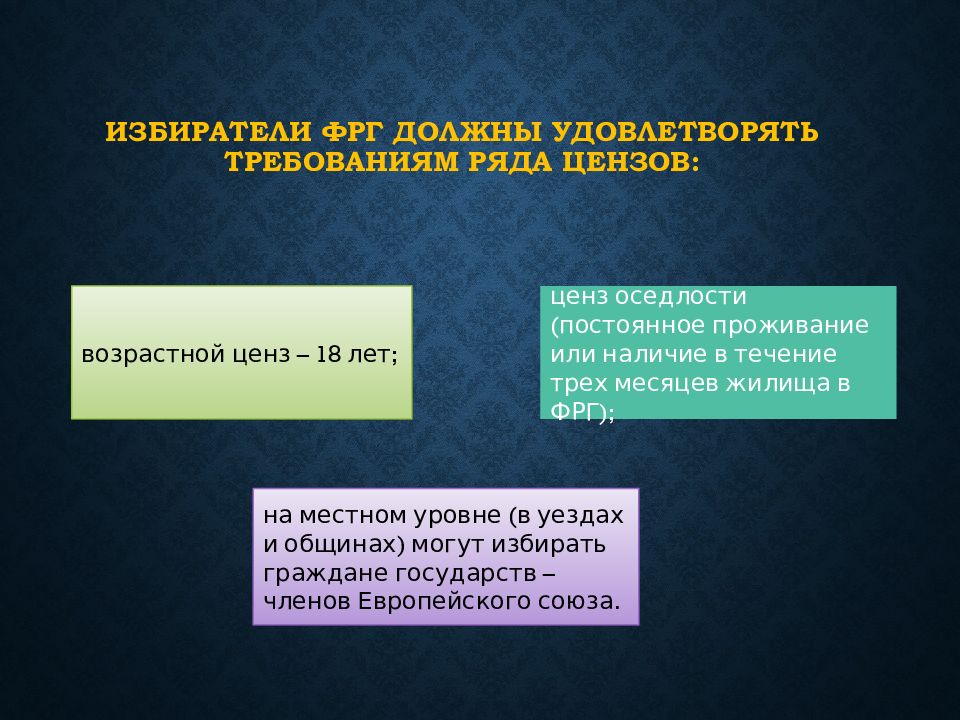 ИЗБИРАТЕЛИ ФРГ ДОЛЖНЫ УДОВЛЕТВОРЯТЬ ТРЕБОВАНИЯМ РЯДА ЦЕНЗОВ:

возрастной ценз – 18 лет;

ценз оседлости (постоянное проживание или наличие в течение трех месяцев жилища в ФРГ);

на местном уровне (в уездах и общинах) могут избирать граждане государств – членов Европейского союза.